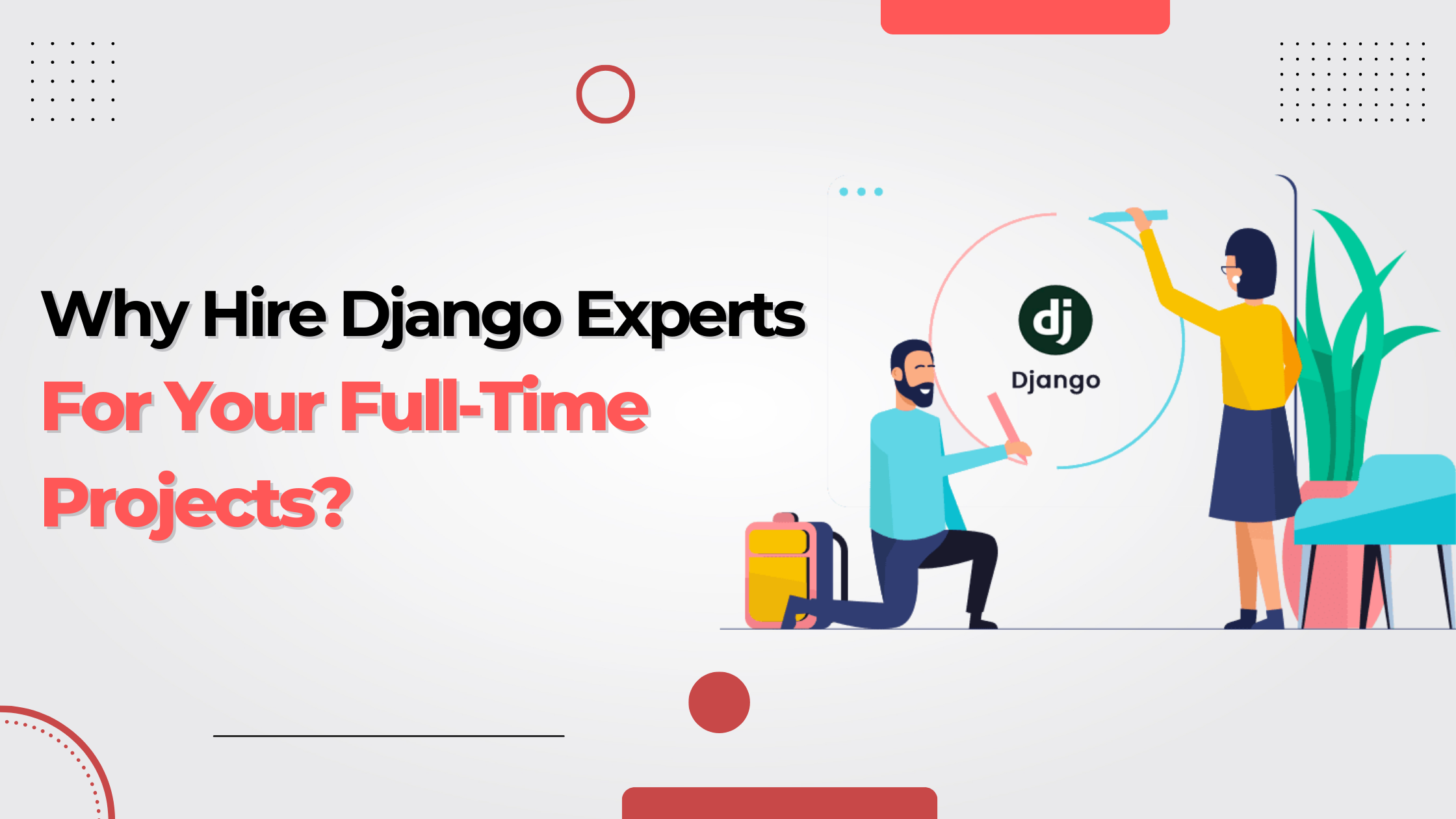 Why Hire Django Experts For Your Full-Time Projects?

dj
Django